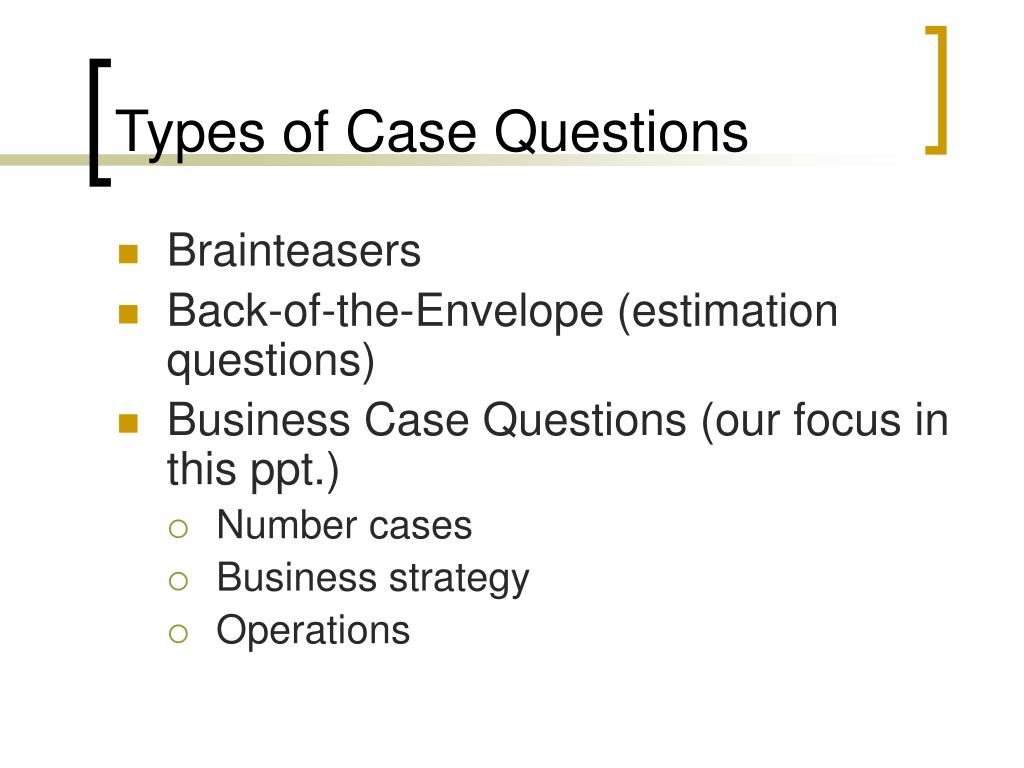 Types of Case Questions

- Brainteasers
- Back-of-the-Envelope (estimation questions)
- Business Case Questions (our focus in this ppt.)
  - Number cases
  - Business strategy
  - Operations